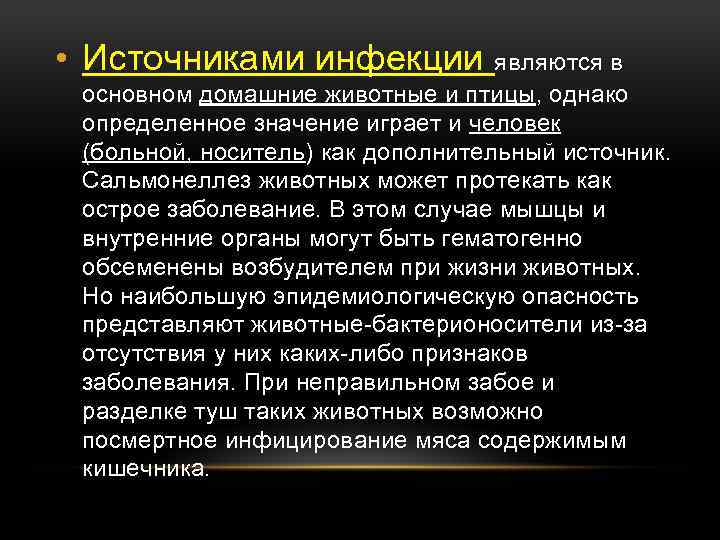 • Источниками инфекции являются в основном домашние животные и птицы, однако определенное значение играет и человек (больной, носитель) как дополнительный источник. Сальмонеллез животных может протекать как острое заболевание. В этом случае мышцы и внутренние органы могут быть гематогенно обсеменены возбудителем при жизни животных. Но наибольшую эпидемиологическую опасность представляют животные-бактерионосители из-за отсутствия у них каких-либо признаков заболевания. При неправильном забое и разделке туш таких животных возможно посмертное инфицирование мяса содержимым кишечника.